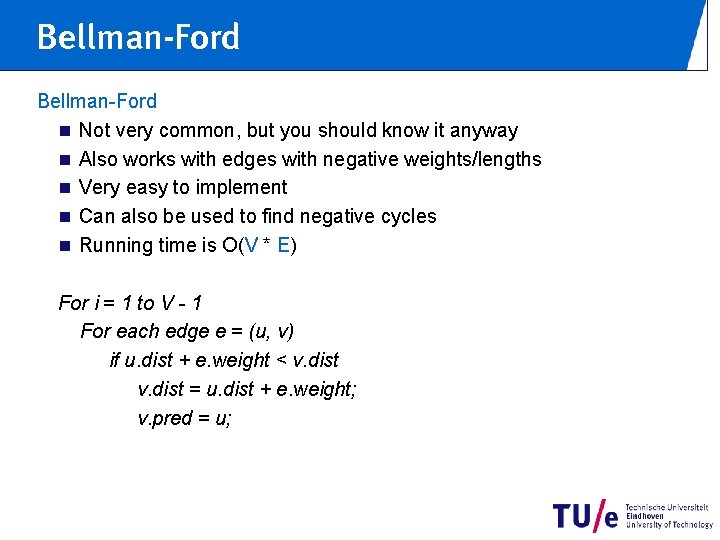 Bellman-Ford

Bellman-Ford

- Not very common, but you should know it anyway
- Also works with edges with negative weights/lengths
- Very easy to implement
- Can also be used to find negative cycles
- Running time is O(V * E)

For i = 1 to V - 1
For each edge e = (u, v)
if u.dist + e.weight < v.dist
v.dist = u.dist + e.weight;
v.pred = u;

TU/e Technische Universiteit Eindhoven University of Technology